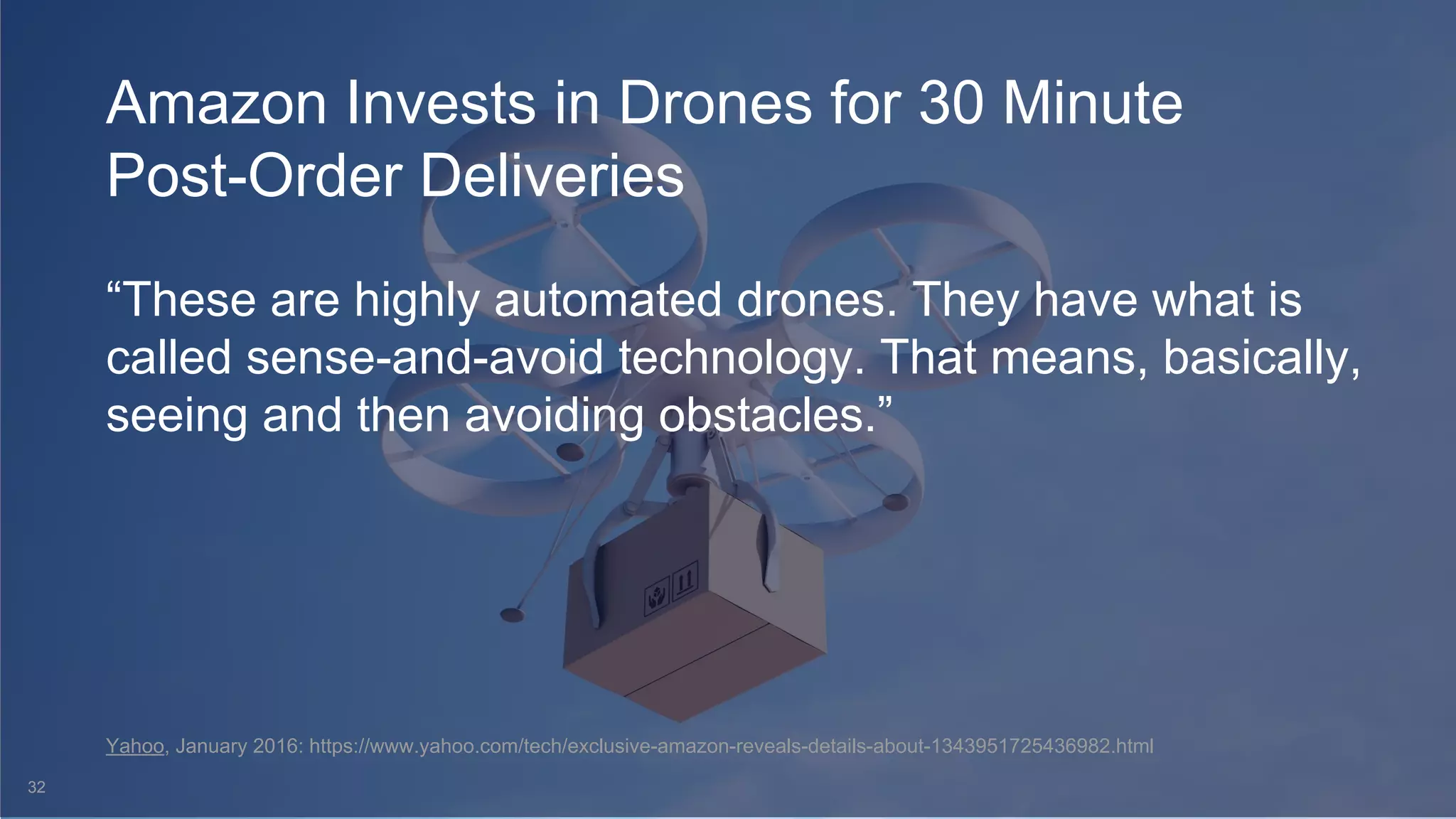 Amazon Invests in Drones for 30 Minute Post-Order Deliveries

“These are highly automated drones. They have what is called sense-and-avoid technology. That means, basically, seeing and then avoiding obstacles.”

Yahoo, January 2016: https://www.yahoo.com/tech/exclusive-amazon-reveals-details-about-1343951725436982.html

32